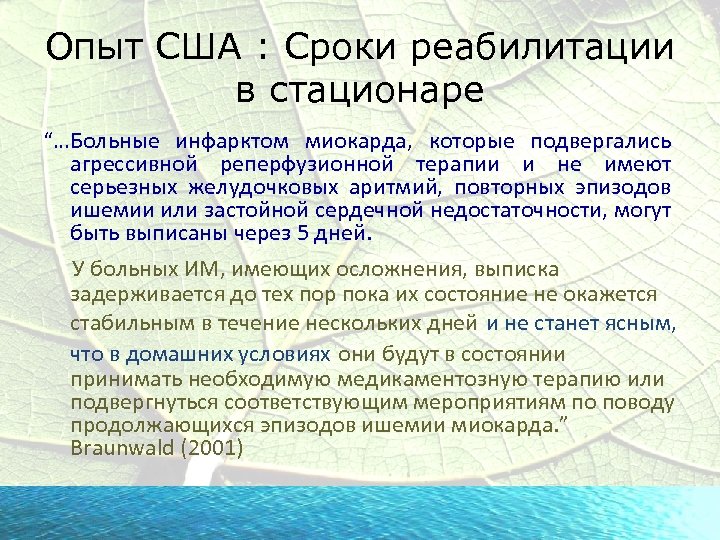 Опыт США : Сроки реабилитации в стационаре

“...Больные инфарктом миокарда, которые подвергались агрессивной реперфузионной терапии и не имеют серьезных желудочковых аритмий, повторных эпизодов ишемии или застойной сердечной недостаточности, могут быть выписаны через 5 дней.

У больных ИМ, имеющих осложнения, выписка задерживается до тех пор пока их состояние не окажется стабильным в течение нескольких дней и не станет ясным, что в домашних условиях они будут в состоянии принимать необходимую медикаментозную терапию или подвергнуться соответствующим мероприятиям по поводу продолжающихся эпизодов ишемии миокарда.” Braunwald (2001)